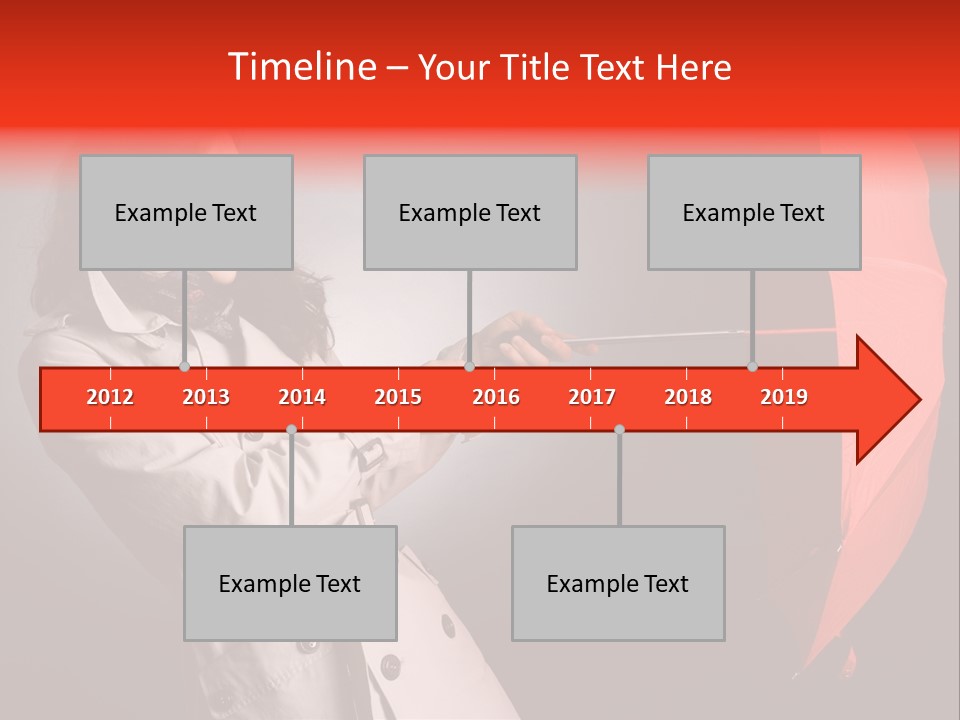 Timeline – Your Title Text Here

Example Text

Example Text

Example Text

2012 2013 2014 2015 2016 2017 2018 2019

Example Text

Example Text